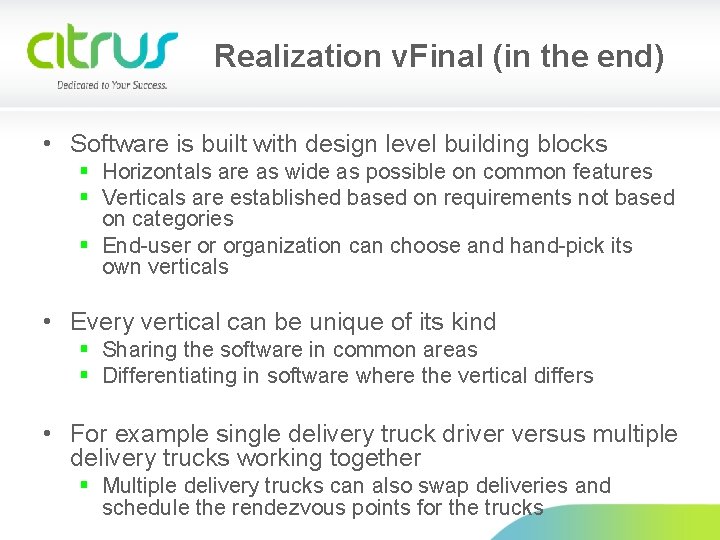 citrus
Dedicated to Your Success.

Realization vFinal (in the end)

• Software is built with design level building blocks
  ▪ Horizontals are as wide as possible on common features
  ▪ Verticals are established based on requirements not based on categories
  ▪ End-user or organization can choose and hand-pick its own verticals

• Every vertical can be unique of its kind
  ▪ Sharing the software in common areas
  ▪ Differentiating in software where the vertical differs

• For example single delivery truck driver versus multiple delivery trucks working together
  ▪ Multiple delivery trucks can also swap deliveries and schedule the rendezvous points for the trucks